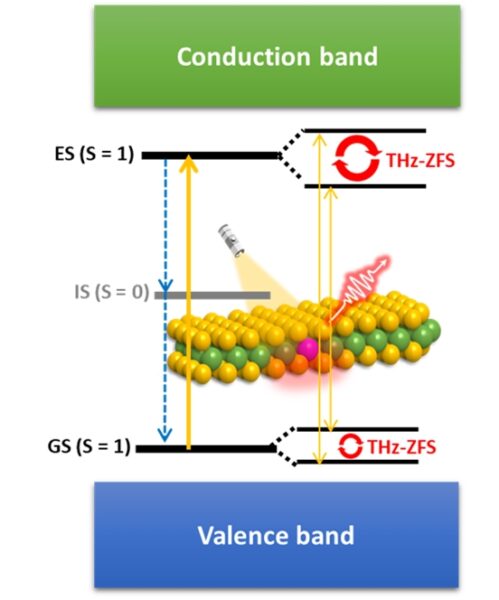 Conduction band

ES (S = 1)

THz-ZFS

IS (S = 0)

GS (S = 1)

THz-ZFS

Valence band